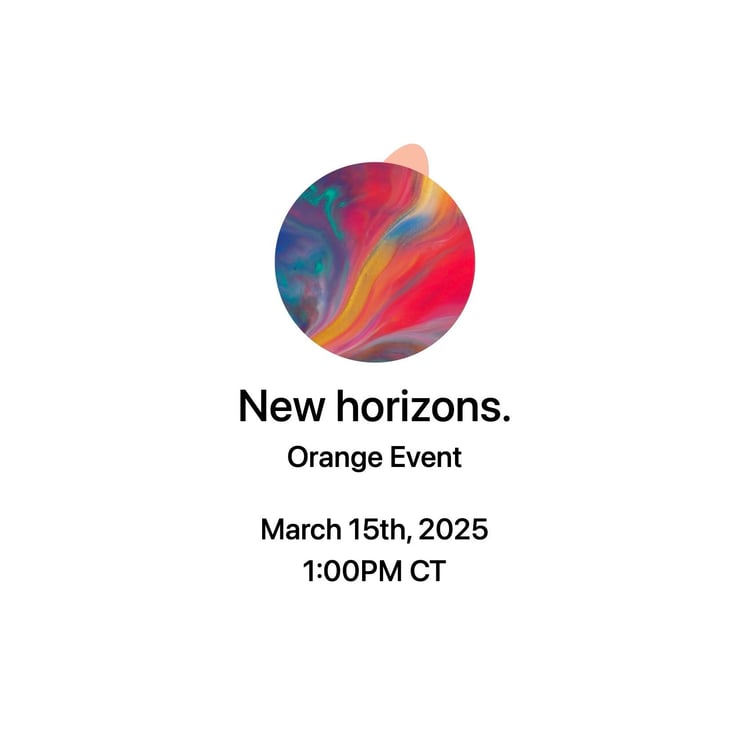 New horizons.
Orange Event

March 15th, 2025
1:00PM CT